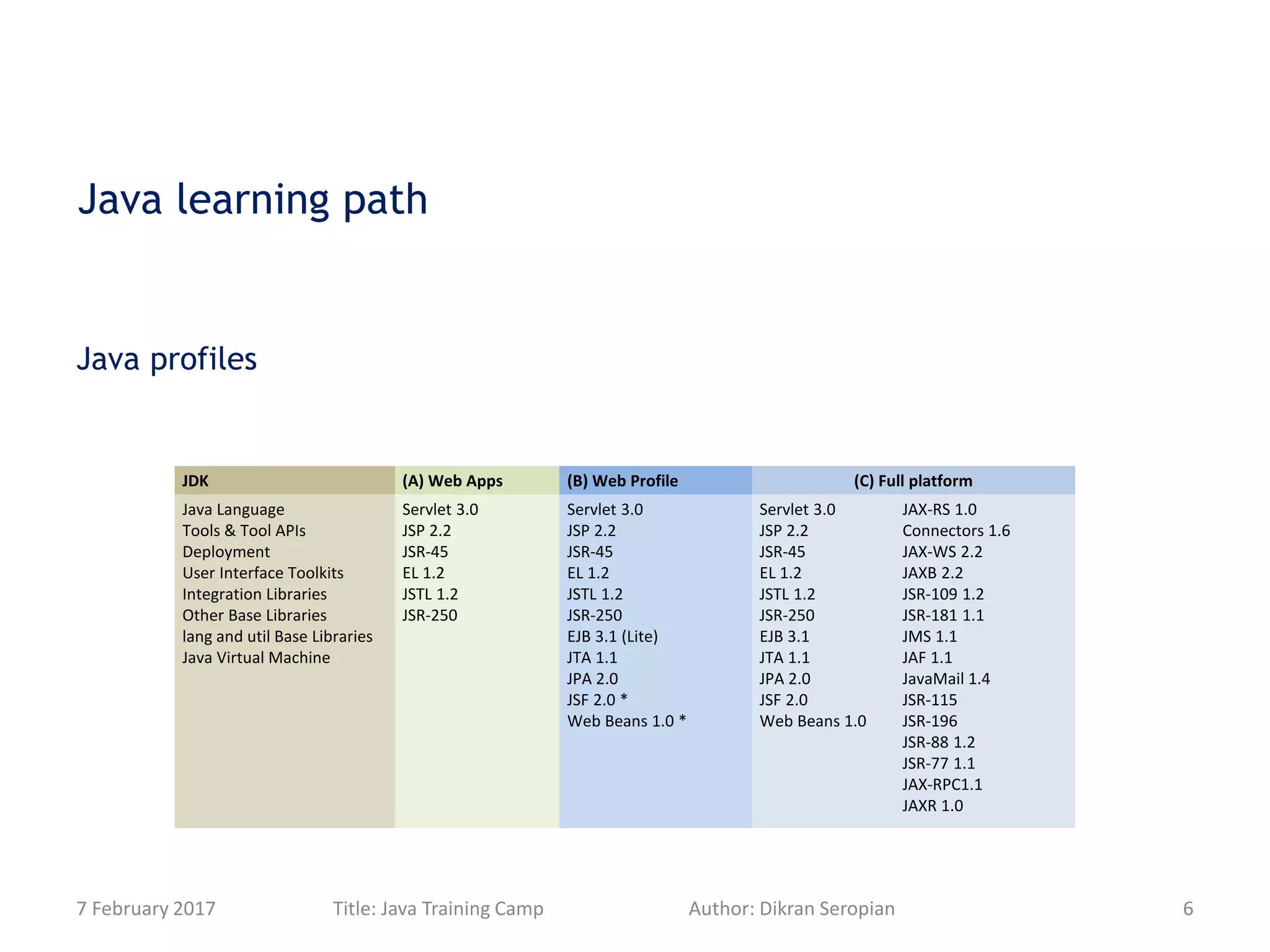 Java learning path

Java profiles

| JDK | (A) Web Apps | (B) Web Profile | (C) Full platform | |
|---|---|---|---|---|
| Java Language | Servlet 3.0 | Servlet 3.0 | Servlet 3.0 | JAX-RS 1.0 |
| Tools & Tool APIs | JSP 2.2 | JSP 2.2 | JSP 2.2 | Connectors 1.6 |
| Deployment | JSR-45 | JSR-45 | JSR-45 | JAX-WS 2.2 |
| User Interface Toolkits | EL 1.2 | EL 1.2 | EL 1.2 | JAXB 2.2 |
| Integration Libraries | JSTL 1.2 | JSTL 1.2 | JSTL 1.2 | JSR-109 1.2 |
| Other Base Libraries | JSR-250 | JSR-250 | JSR-250 | JSR-181 1.1 |
| lang and util Base Libraries | | EJB 3.1 (Lite) | EJB 3.1 | JMS 1.1 |
| Java Virtual Machine | | JTA 1.1 | JTA 1.1 | JAF 1.1 |
| | | JPA 2.0 | JPA 2.0 | JavaMail 1.4 |
| | | JSF 2.0 * | JSF 2.0 | JSR-115 |
| | | Web Beans 1.0 * | Web Beans 1.0 | JSR-196 |
| | | | | JSR-88 1.2 |
| | | | | JSR-77 1.1 |
| | | | | JAX-RPC1.1 |
| | | | | JAXR 1.0 |

7 February 2017 Title: Java Training Camp Author: Dikran Seropian 6